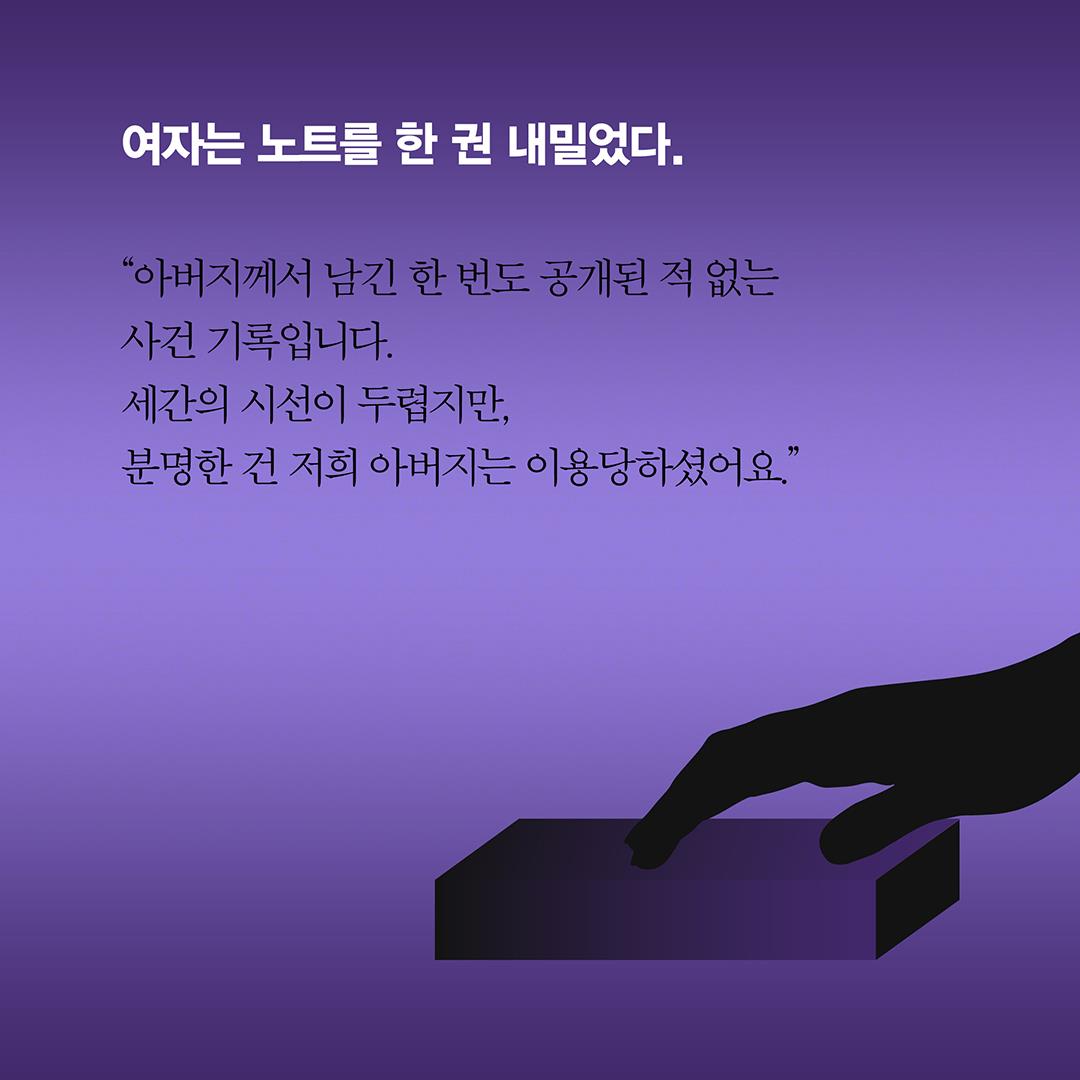 여자는 노트를 한 권 내밀었다.

“아버지께서 남긴 한 번도 공개된 적 없는 사건 기록입니다.
세간의 시선이 두렵지만,
분명한 건 저희 아버지는 이용당하셨어요.”